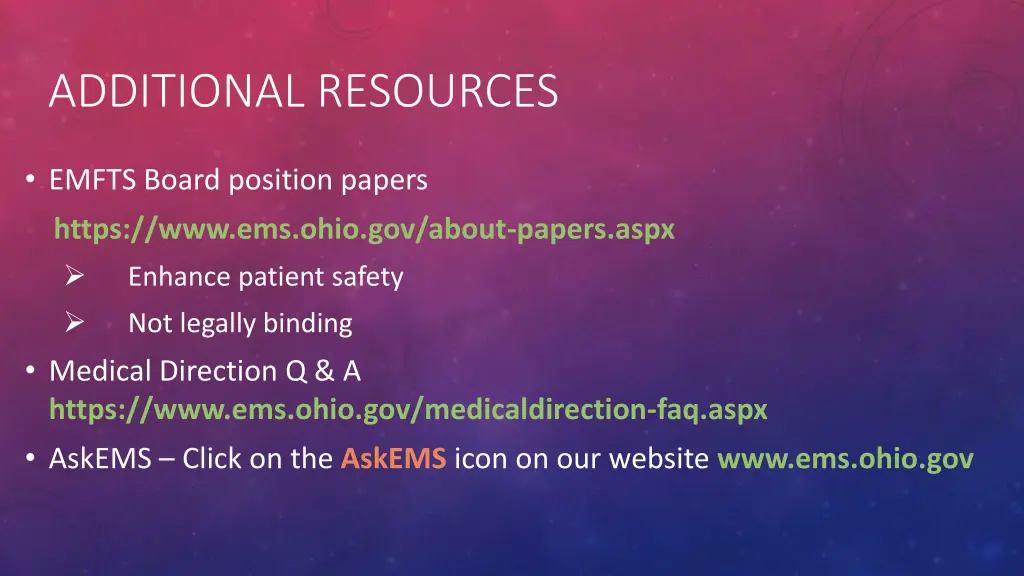 ADDITIONAL RESOURCES

• EMFTS Board position papers
https://www.ems.ohio.gov/about-papers.aspx
➢ Enhance patient safety
➢ Not legally binding
• Medical Direction Q & A
https://www.ems.ohio.gov/medicaldirection-faq.aspx
• AskEMS – Click on the AskEMS icon on our website www.ems.ohio.gov